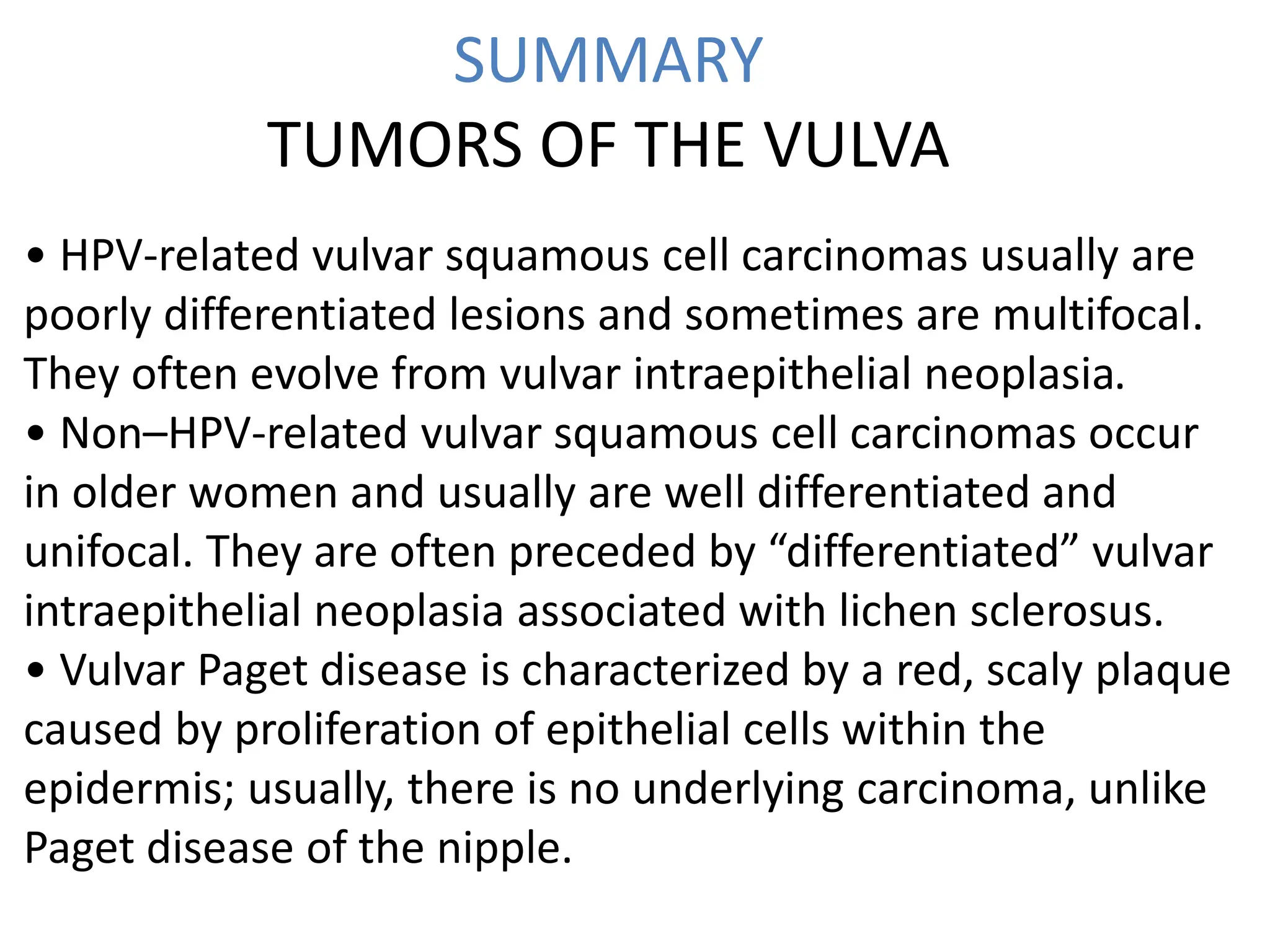 SUMMARY
TUMORS OF THE VULVA

• HPV-related vulvar squamous cell carcinomas usually are poorly differentiated lesions and sometimes are multifocal. They often evolve from vulvar intraepithelial neoplasia.
• Non–HPV-related vulvar squamous cell carcinomas occur in older women and usually are well differentiated and unifocal. They are often preceded by “differentiated” vulvar intraepithelial neoplasia associated with lichen sclerosus.
• Vulvar Paget disease is characterized by a red, scaly plaque caused by proliferation of epithelial cells within the epidermis; usually, there is no underlying carcinoma, unlike Paget disease of the nipple.